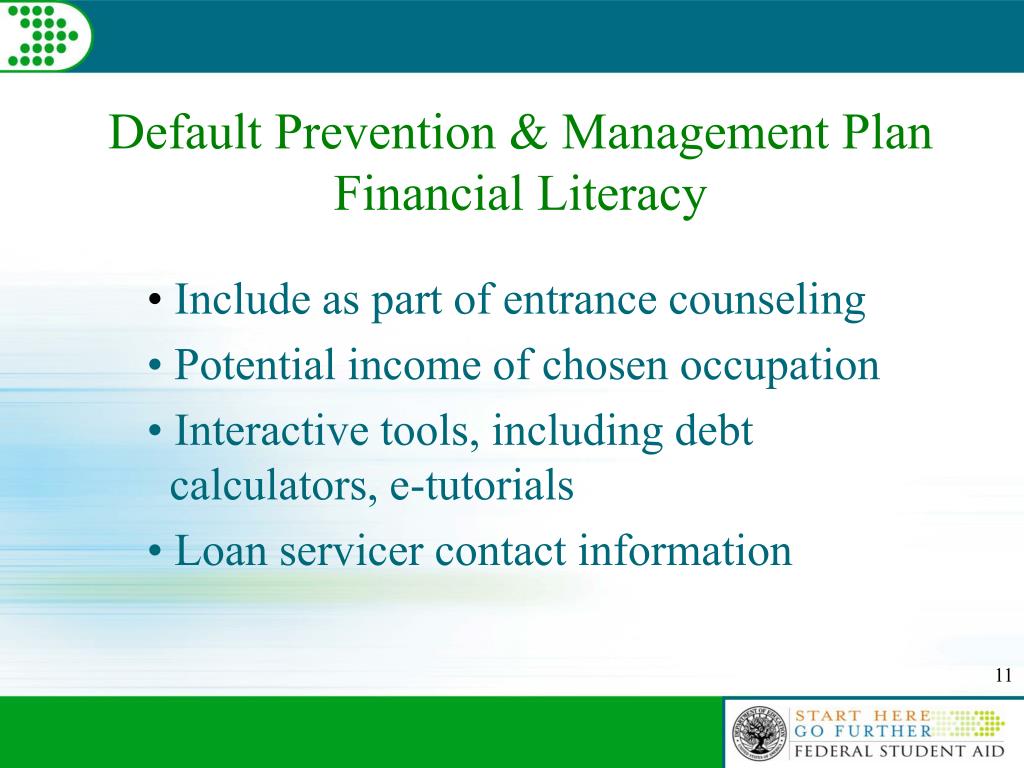 Default Prevention & Management Plan
Financial Literacy

• Include as part of entrance counseling
• Potential income of chosen occupation
• Interactive tools, including debt calculators, e-tutorials
• Loan servicer contact information

11

START HERE
GO FURTHER
FEDERAL STUDENT AID